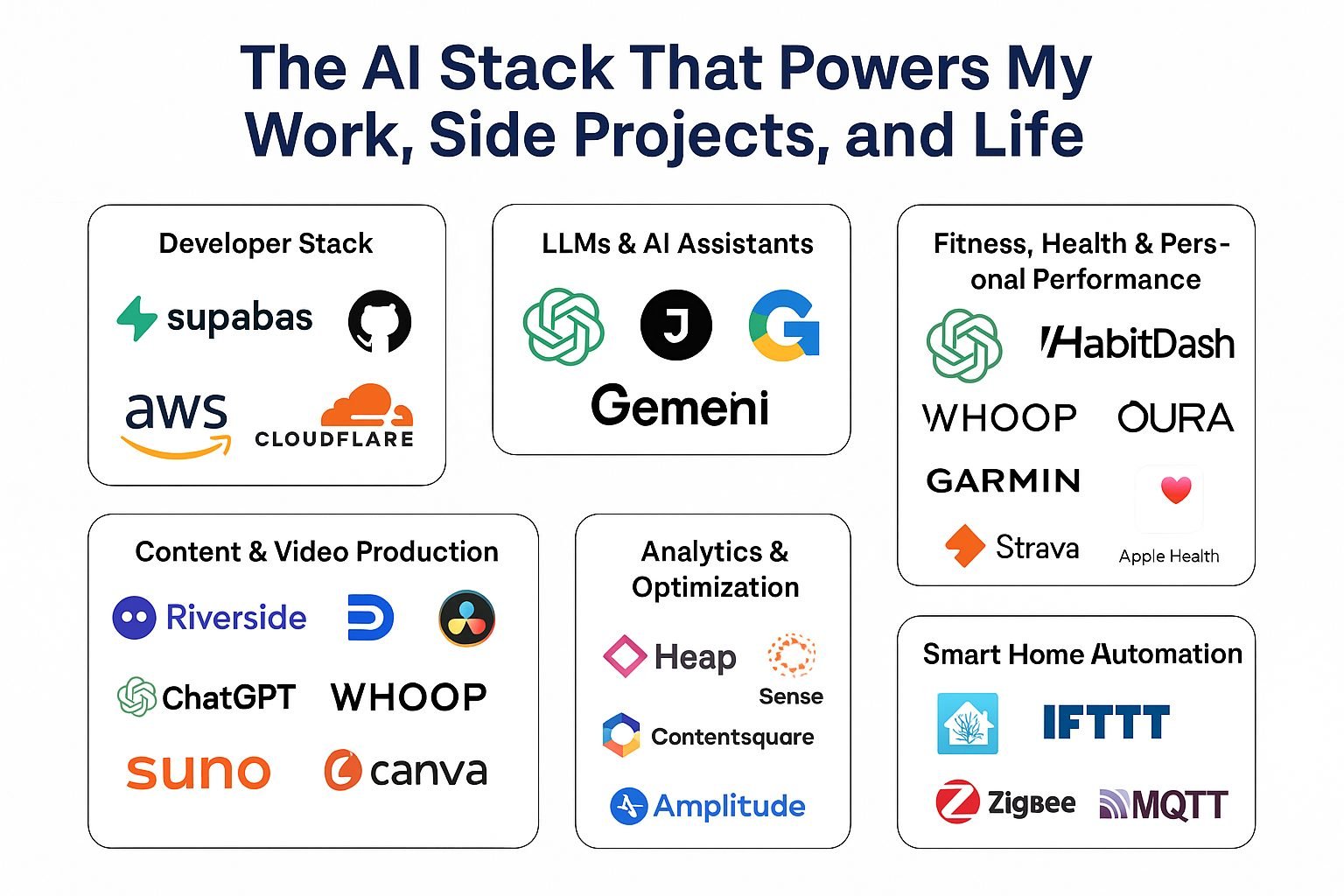 The AI Stack That Powers My Work, Side Projects, and Life

Developer Stack

supabas

aws

CLOUDFLARE

LLMs & AI Assistants

J

G

Gemeni

Fitness, Health & Personal Performance

HabitDash

WHOOP

OURA

GARMIN

Strava

Apple Health

Content & Video Production

Riverside

ChatGPT

WHOOP

suno

canva

Analytics & Optimization

Heap

Sense

Contentsquare

Amplitude

Smart Home Automation

IFTTT

Zigbee

MQTT